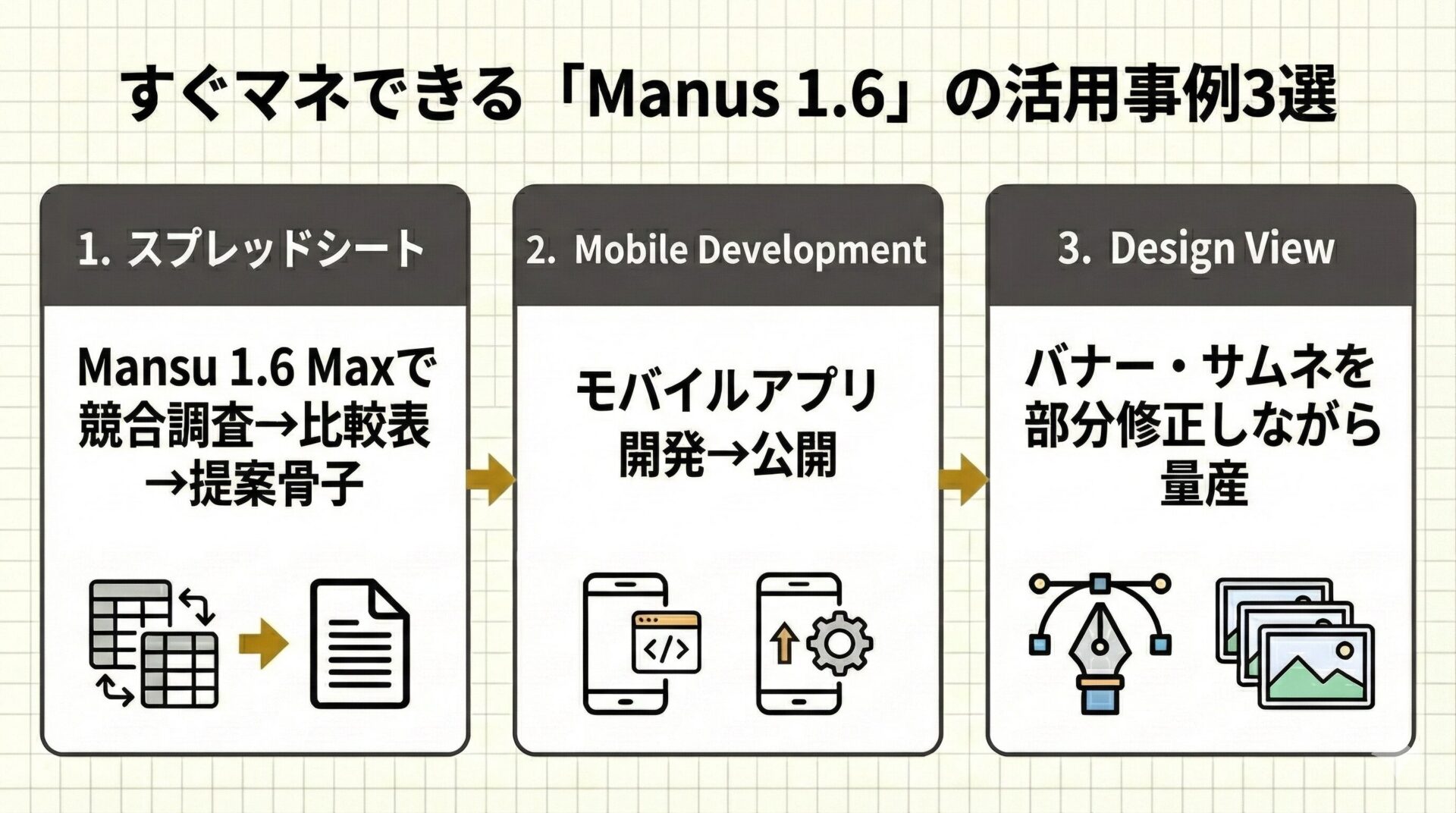 すぐマネできる「Manus 1.6」の活用事例3選

1. スプレッドシート

Mansu 1.6 Maxで競合調査→比較表→提案骨子

2. Mobile Development

モバイルアプリ開発→公開

3. Design View

バナー・サムネを部分修正しながら量産